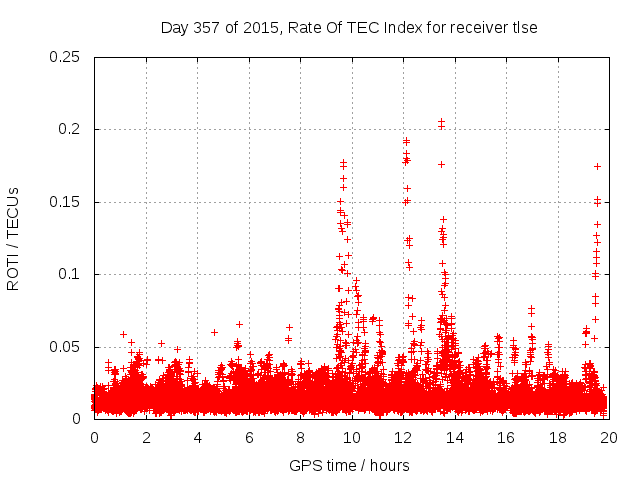 Day 357 of 2015, Rate Of TEC Index for receiver tlse

ROTI / TECUs

0.25
0.2
0.15
0.1
0.05
0

0 2 4 6 8 10 12 14 16 18 20

GPS time / hours